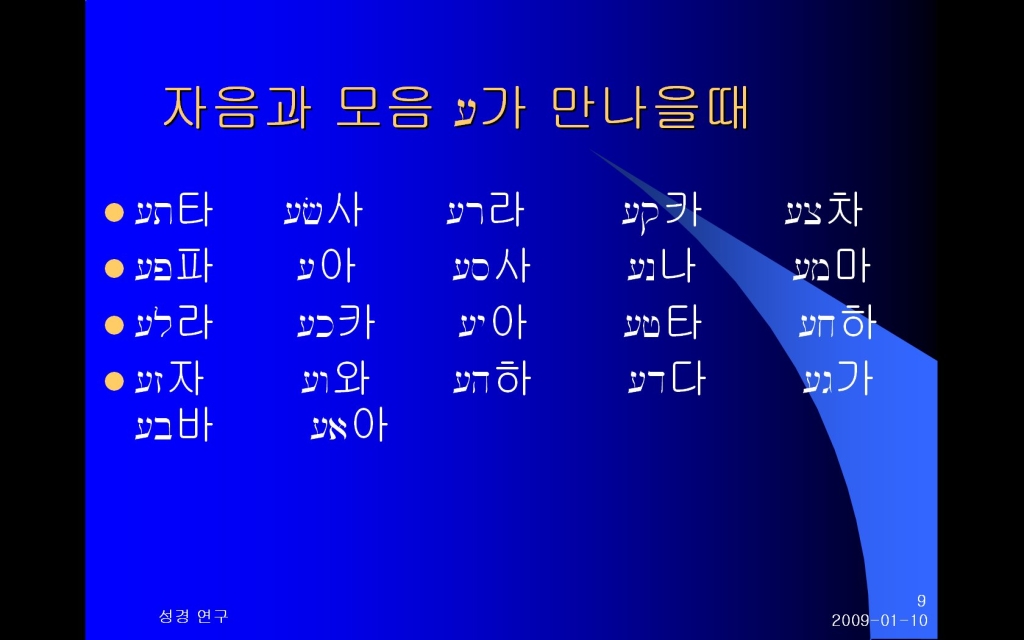 자음과 모음 ע가 만나을때

● תע타 שע사 רע라 קע카 צע차
● פע파 ע아 סע사 נע나 מע마
● לע라 כע카 יע아 טע타 חע하
● זע자 וע와 הע하 דע다 גע가
בע바 אע아

성경 연구

9
2009-01-10